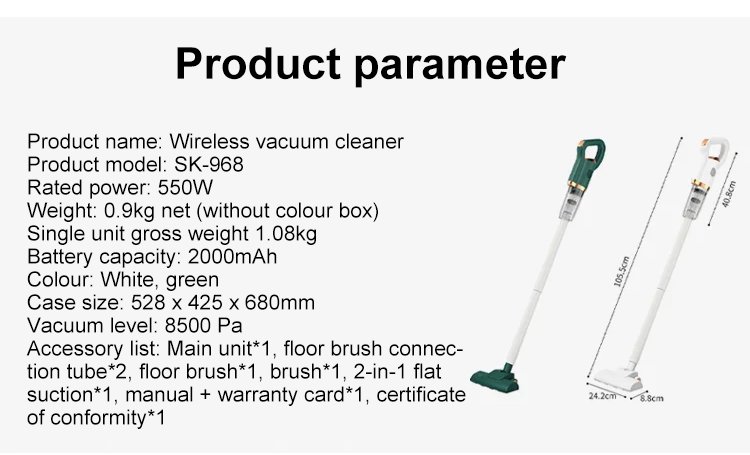 Product parameter

Product name: Wireless vacuum cleaner
Product model: SK-968
Rated power: 550W
Weight: 0.9kg net (without colour box)
Single unit gross weight 1.08kg
Battery capacity: 2000mAh
Colour: White, green
Case size: 528 x 425 x 680mm
Vacuum level: 8500 Pa
Accessory list: Main unit*1, floor brush connection tube*2, floor brush*1, brush*1, 2-in-1 flat suction*1, manual + warranty card*1, certificate of conformity*1

105.5cm
40.8cm
24.2cm
8.8cm